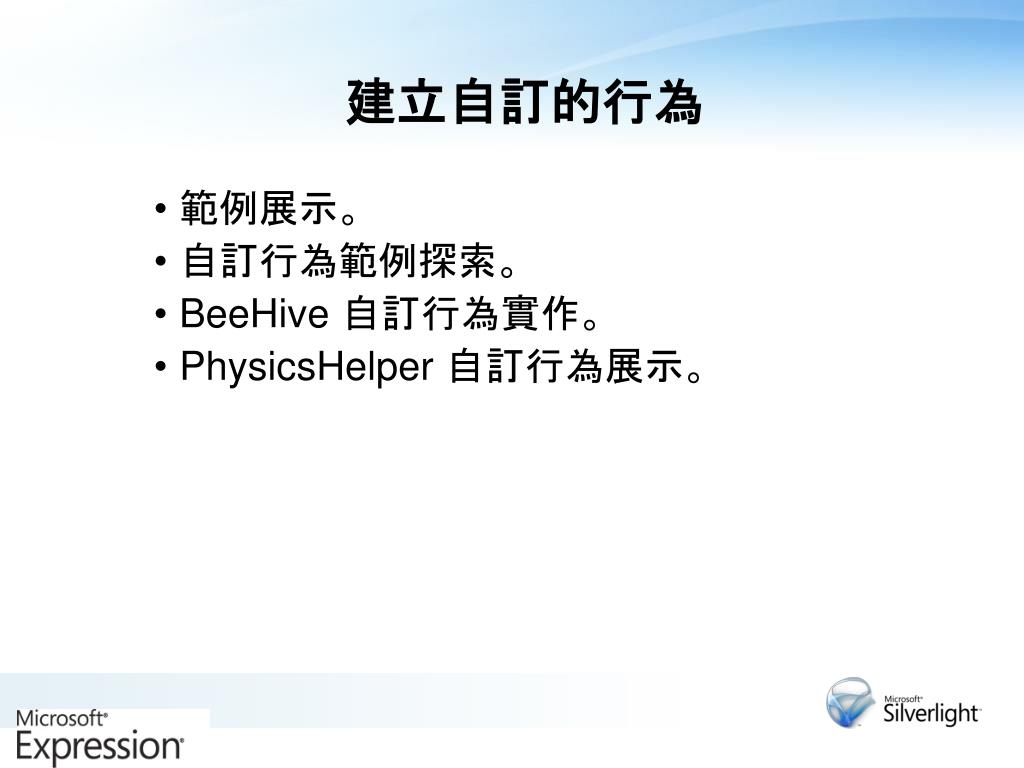 建立自訂的行為

• 範例展示。
• 自訂行為範例探索。
• BeeHive 自訂行為實作。
• PhysicsHelper 自訂行為展示。

Microsoft® Expression®

Microsoft® Silverlight™